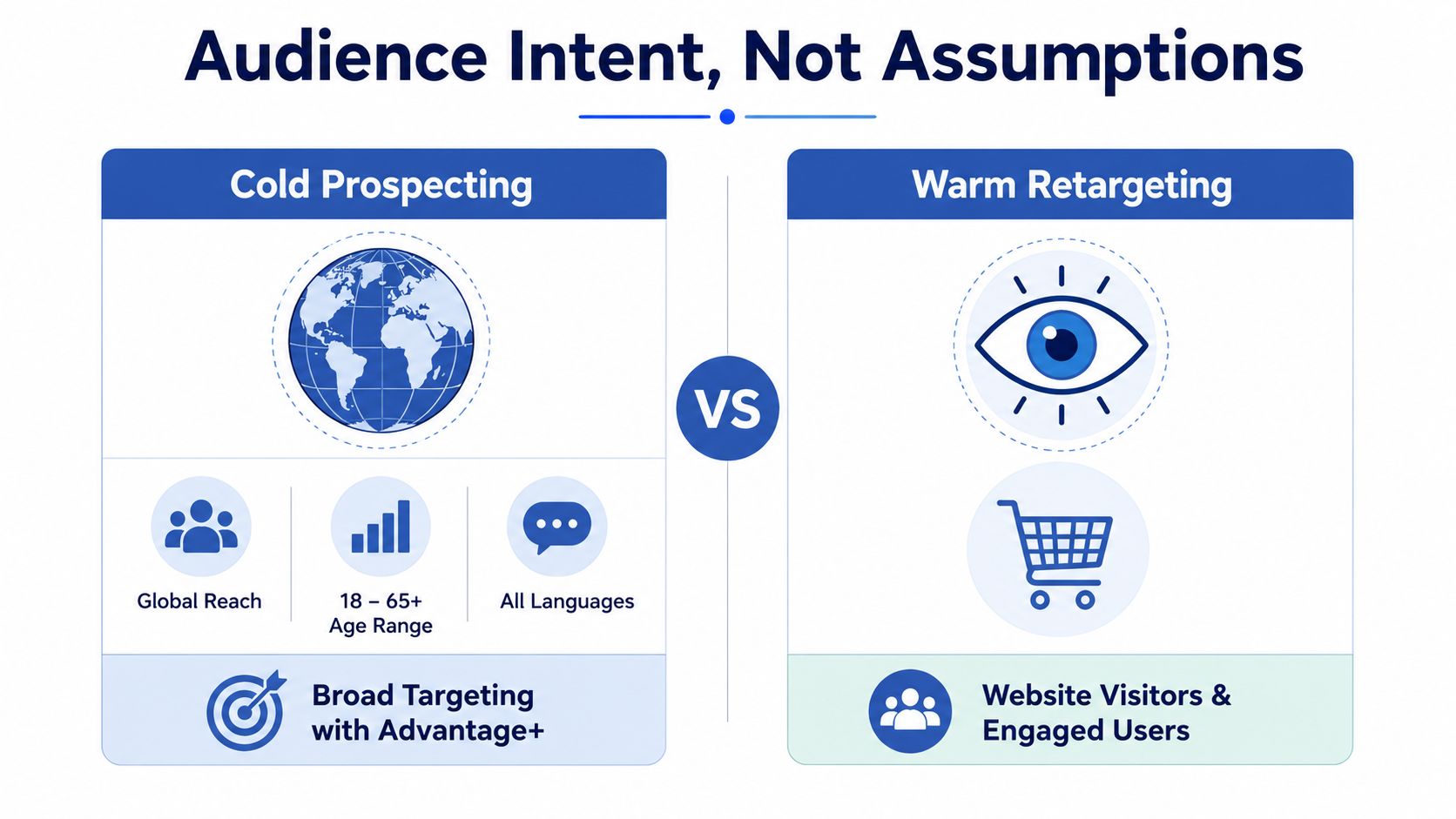 Audience Intent, Not Assumptions

Cold Prospecting

Global Reach

18 – 65+
Age Range

All Languages

Broad Targeting with Advantage+

VS

Warm Retargeting

Website Visitors & Engaged Users